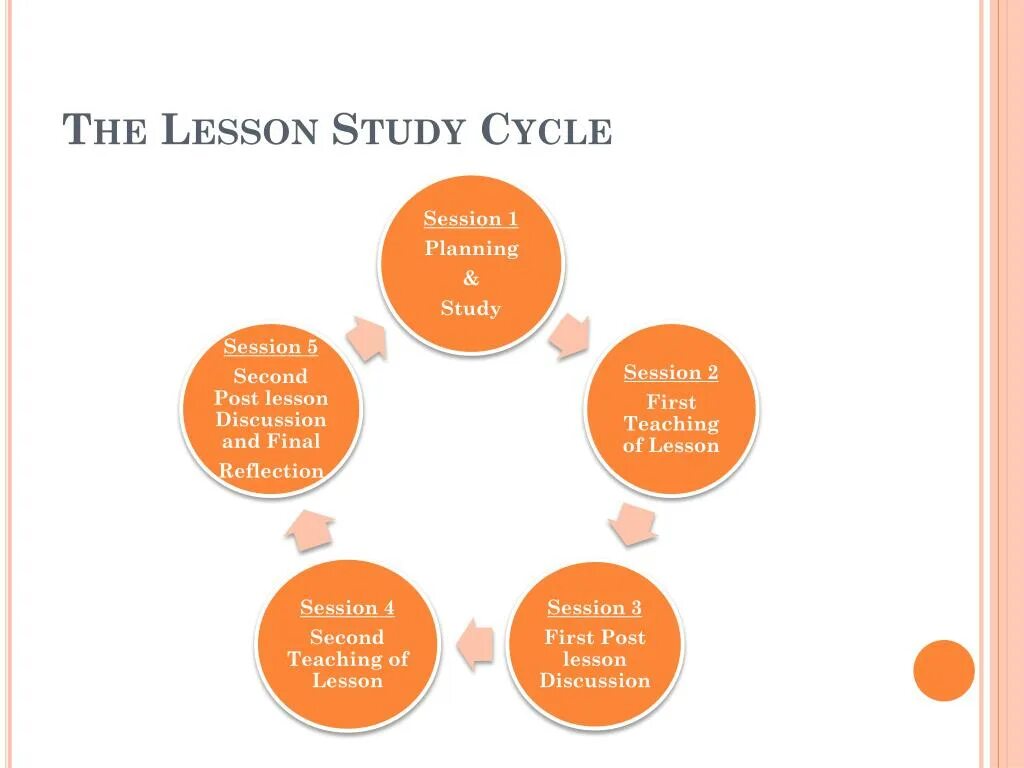 THE LESSON STUDY CYCLE

Session 1
Planning
&
Study

Session 2
First Teaching of Lesson

Session 3
First Post lesson Discussion

Session 4
Second Teaching of Lesson

Session 5
Second Post lesson Discussion and Final Reflection